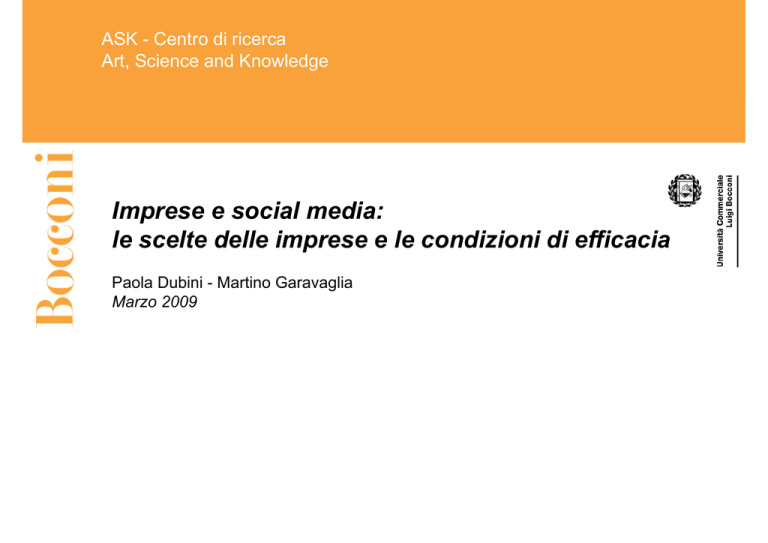 ASK - Centro di ricerca
Art, Science and Knowledge

Bocconi

Imprese e social media:
le scelte delle imprese e le condizioni di efficacia

Paola Dubini - Martino Garavaglia
Marzo 2009

Università Commerciale
Luigi Bocconi